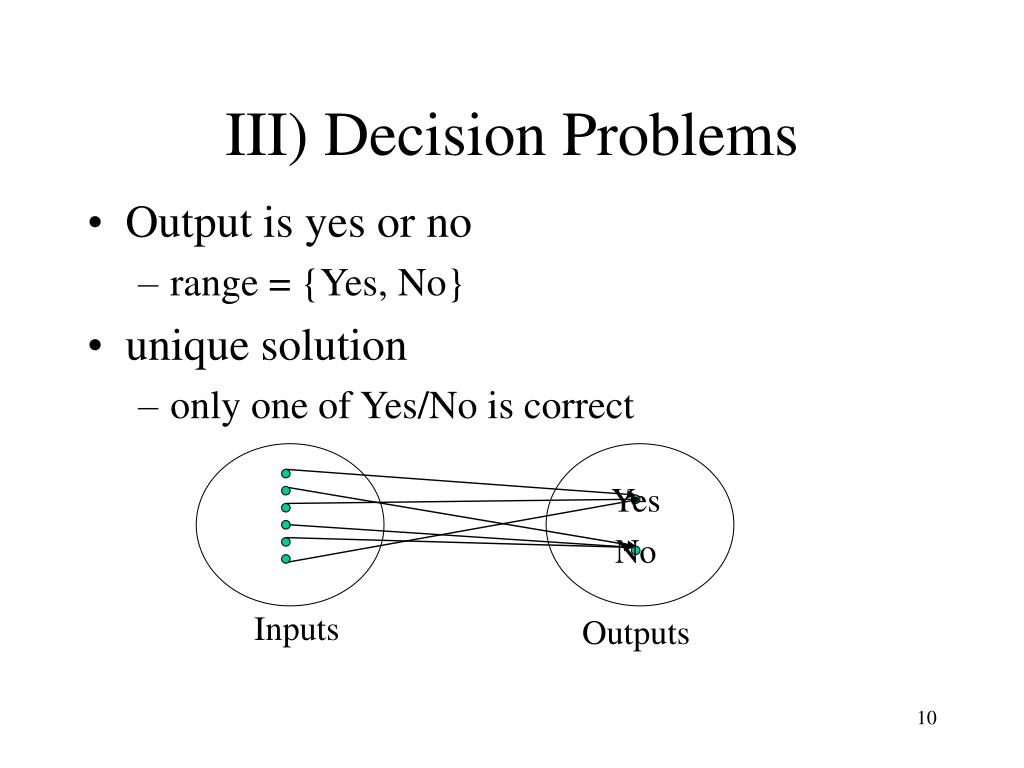 III) Decision Problems

• Output is yes or no
  – range = {Yes, No}
• unique solution
  – only one of Yes/No is correct

Yes
No
Inputs
Outputs

10